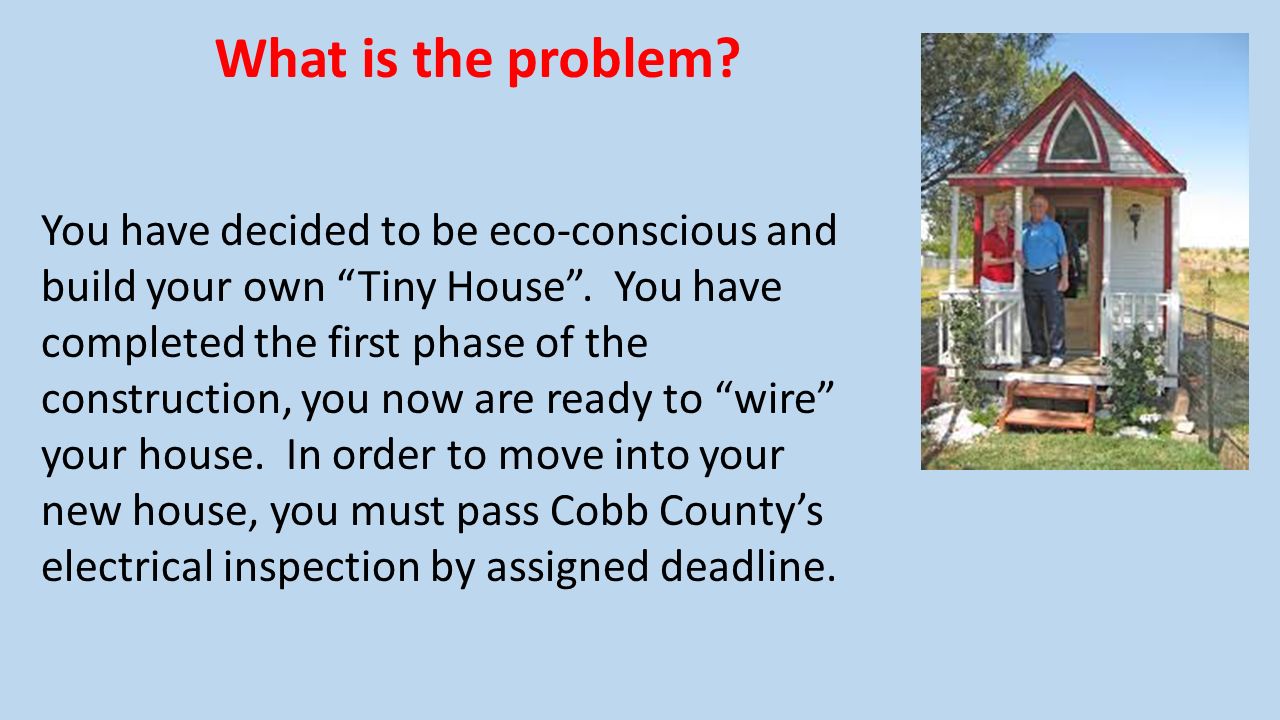 What is the problem?

You have decided to be eco-conscious and build your own “Tiny House”.  You have completed the first phase of the construction, you now are ready to “wire” your house.  In order to move into your new house, you must pass Cobb County’s electrical inspection by assigned deadline.